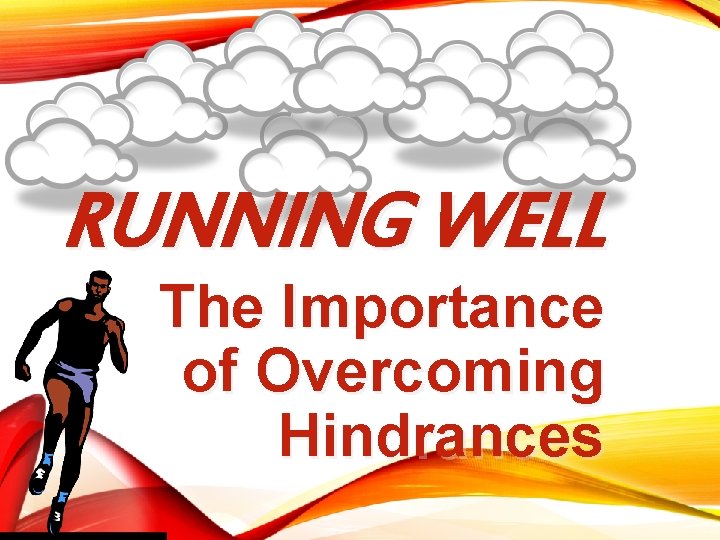 RUNNING WELL

The Importance of Overcoming Hindrances